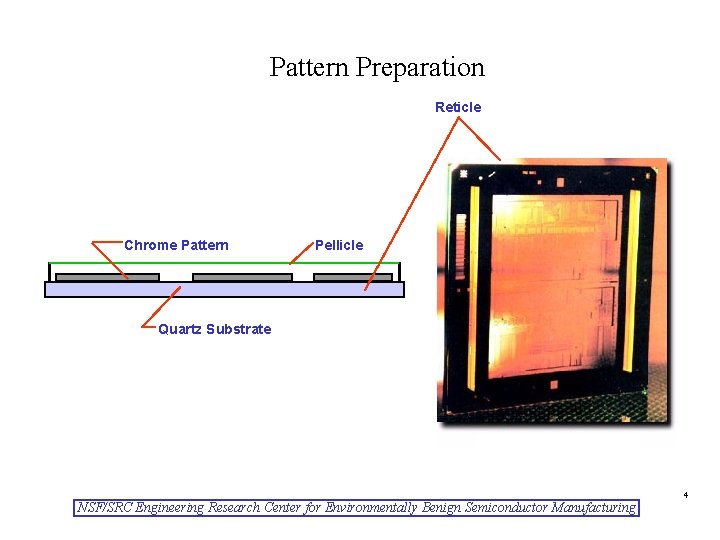 Pattern Preparation

Reticle

Chrome Pattern

Pellicle

Quartz Substrate

4

NSF/SRC Engineering Research Center for Environmentally Benign Semiconductor Manufacturing